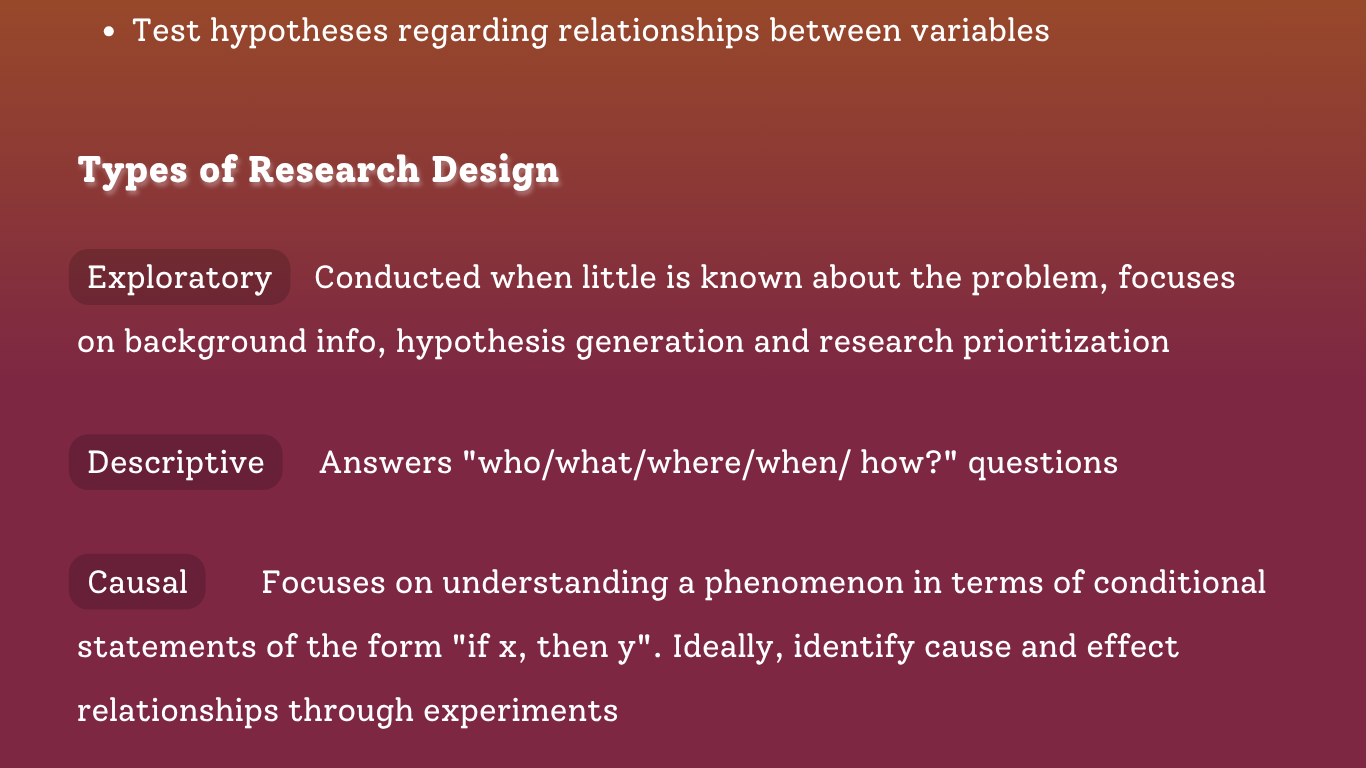 • Test hypotheses regarding relationships between variables

Types of Research Design

Exploratory Conducted when little is known about the problem, focuses on background info, hypothesis generation and research prioritization

Descriptive Answers "who/what/where/when/ how?" questions

Causal Focuses on understanding a phenomenon in terms of conditional statements of the form "if x, then y". Ideally, identify cause and effect relationships through experiments